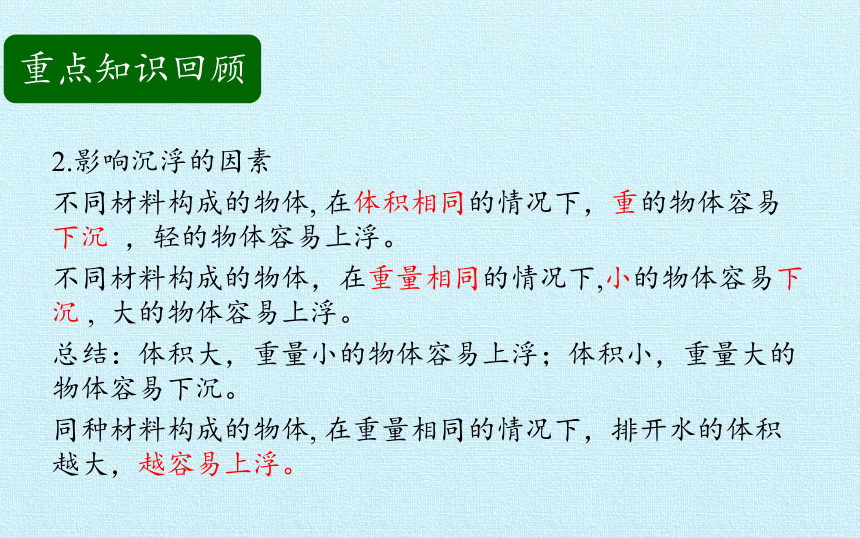 重点知识回顾

2.影响沉浮的因素

不同材料构成的物体, 在体积相同的情况下，重的物体容易下沉 ，轻的物体容易上浮。

不同材料构成的物体，在重量相同的情况下,小的物体容易下沉，大的物体容易上浮。

总结：体积大，重量小的物体容易上浮；体积小，重量大的物体容易下沉。

同种材料构成的物体, 在重量相同的情况下，排开水的体积越大，越容易上浮。